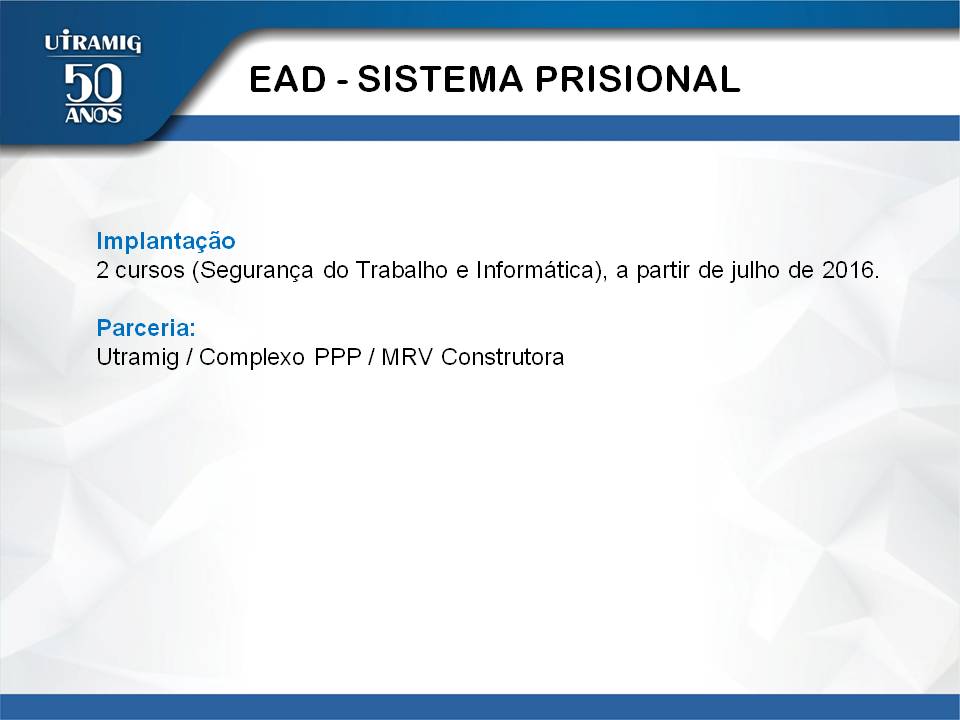 UTRAMIG
50
ANOS

EAD - SISTEMA PRISIONAL

Implantação
2 cursos (Segurança do Trabalho e Informática), a partir de julho de 2016.

Parceria:
Utramig / Complexo PPP / MRV Construtora